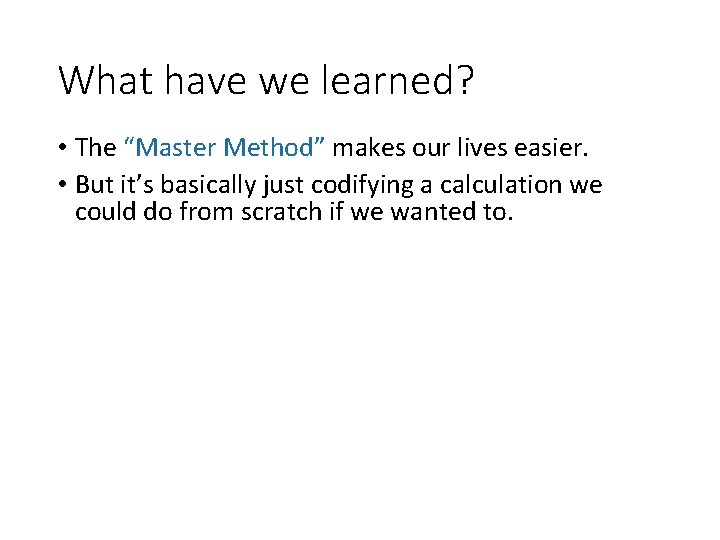 What have we learned?

• The “Master Method” makes our lives easier.

• But it’s basically just codifying a calculation we could do from scratch if we wanted to.